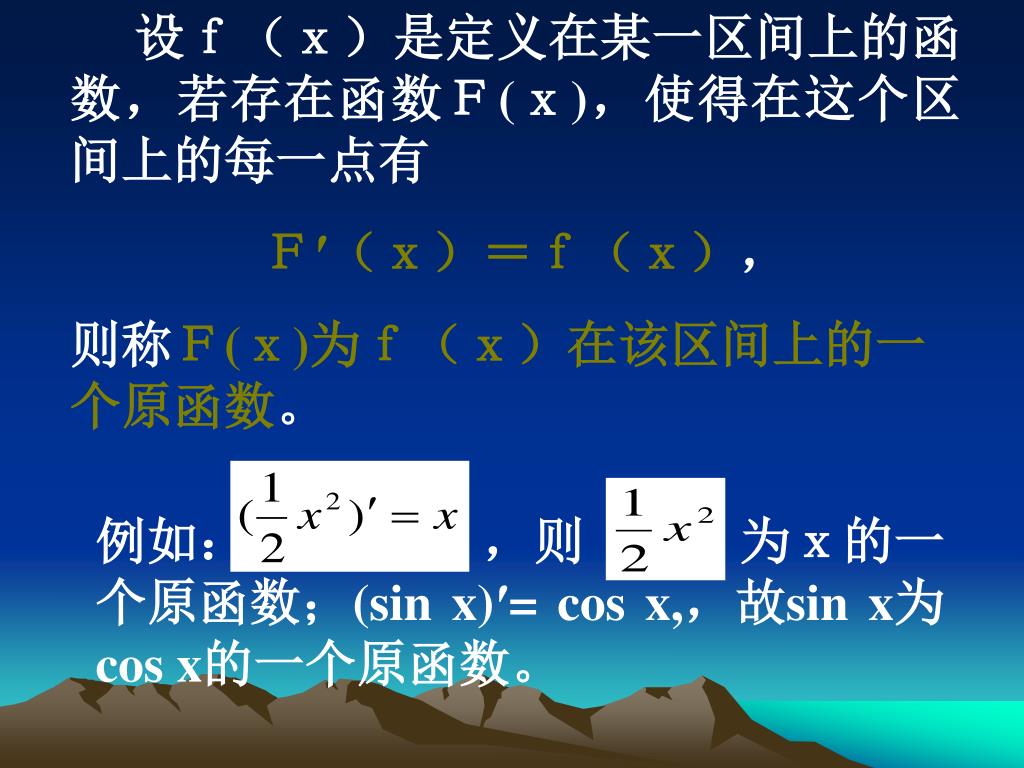 设ｆ（ｘ）是定义在某一区间上的函数，若存在函数Ｆ(ｘ)，使得在这个区间上的每一点有

Ｆ′（ｘ）＝ｆ（ｘ），

则称Ｆ(ｘ)为ｆ（ｘ）在该区间上的一个原函数。

例如：$(\frac{1}{2}x^2)' = x$，则 $\frac{1}{2}x^2$ 为 x 的一个原函数；(sin x)′= cos x,，故sin x为cos x的一个原函数。